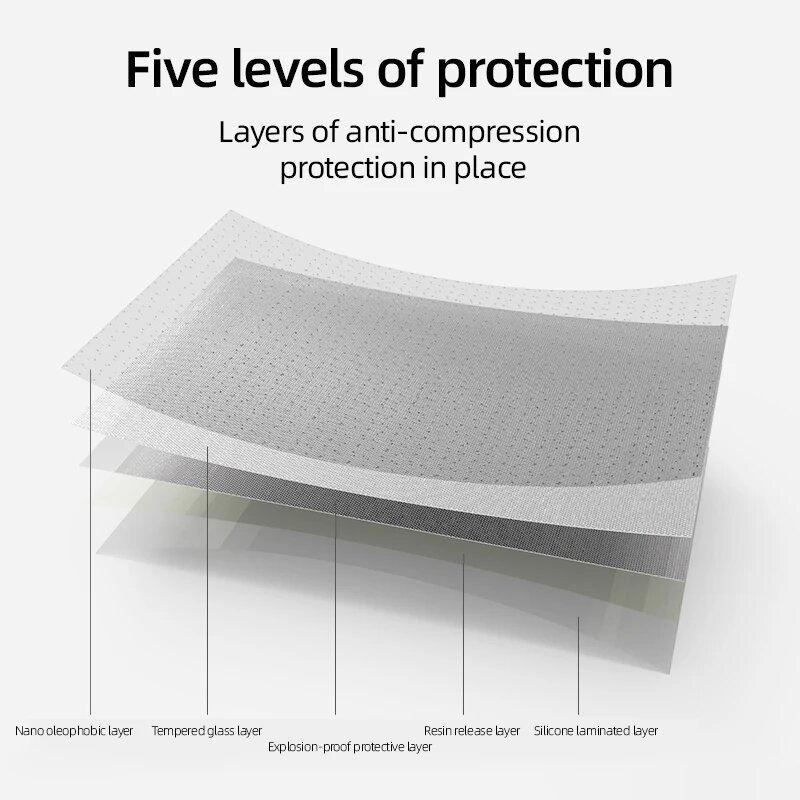 Five levels of protection

Layers of anti-compression protection in place

Nano oleophobic layer

Tempered glass layer

Explosion-proof protective layer

Resin release layer

Silicone laminated layer